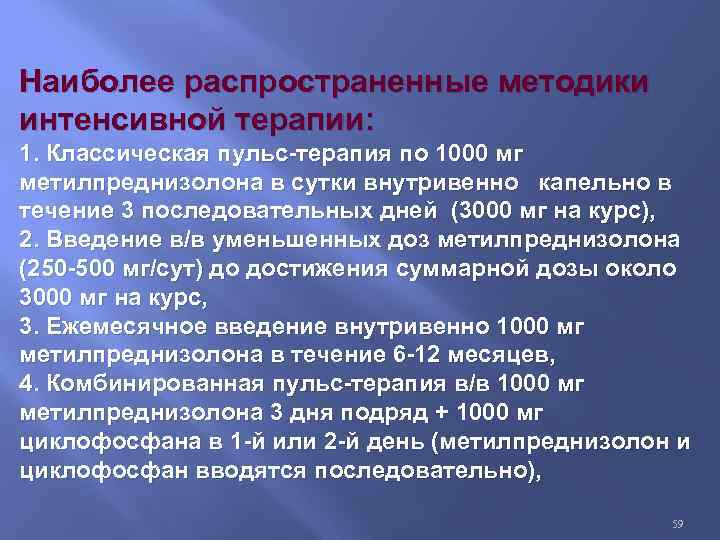 Наиболее распространенные методики интенсивной терапии:

1. Классическая пульс-терапия по 1000 мг метилпреднизолона в сутки внутривенно капельно в течение 3 последовательных дней (3000 мг на курс),
2. Введение в/в уменьшенных доз метилпреднизолона (250-500 мг/сут) до достижения суммарной дозы около 3000 мг на курс,
3. Ежемесячное введение внутривенно 1000 мг метилпреднизолона в течение 6-12 месяцев,
4. Комбинированная пульс-терапия в/в 1000 мг метилпреднизолона 3 дня подряд + 1000 мг циклофосфана в 1-й или 2-й день (метилпреднизолон и циклофосфан вводятся последовательно),

59